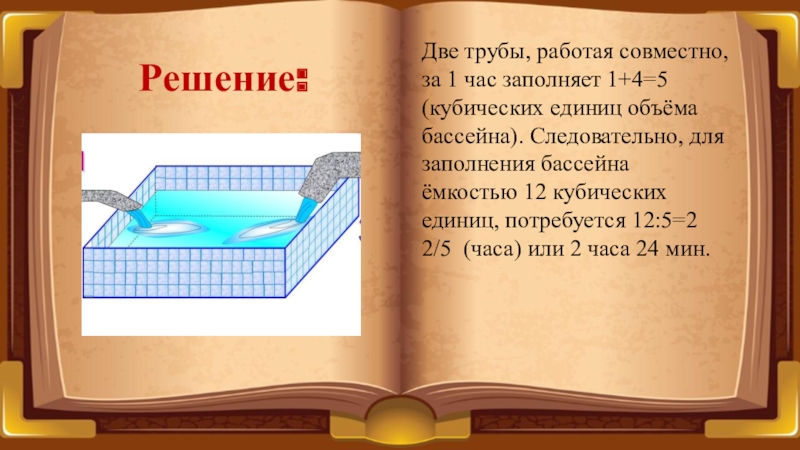 Решение:

Две трубы, работая совместно, за 1 час заполняет 1+4=5 (кубических единиц объёма бассейна). Следовательно, для заполнения бассейна ёмкостью 12 кубических единиц, потребуется 12:5=2 2/5 (часа) или 2 часа 24 мин.